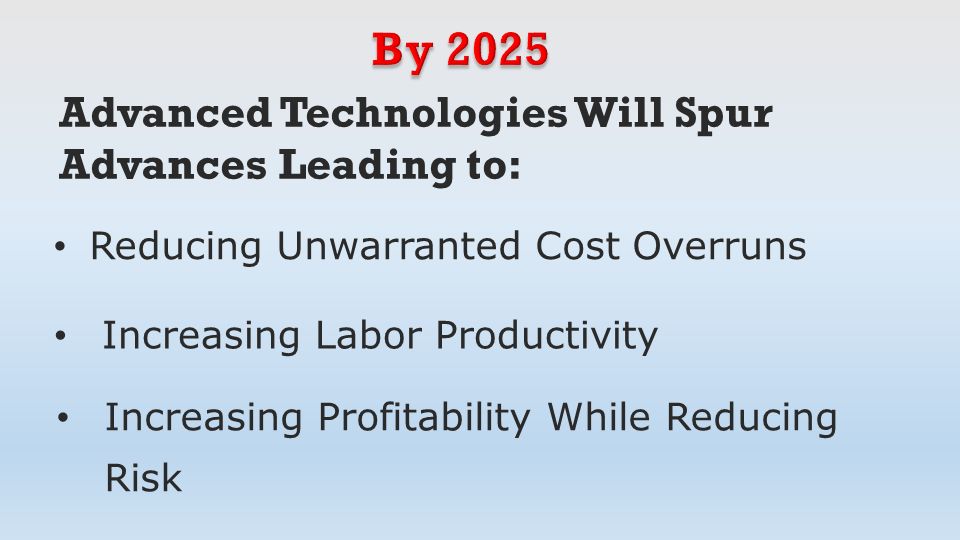 By 2025

Advanced Technologies Will Spur Advances Leading to:

• Reducing Unwarranted Cost Overruns

• Increasing Labor Productivity

• Increasing Profitability While Reducing Risk